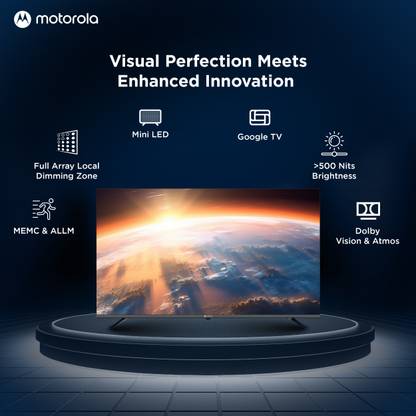 motorola

Visual Perfection Meets Enhanced Innovation

Mini LED

Google TV

Full Array Local Dimming Zone

>500 Nits Brightness

MEMC & ALLM

Dolby Vision & Atmos